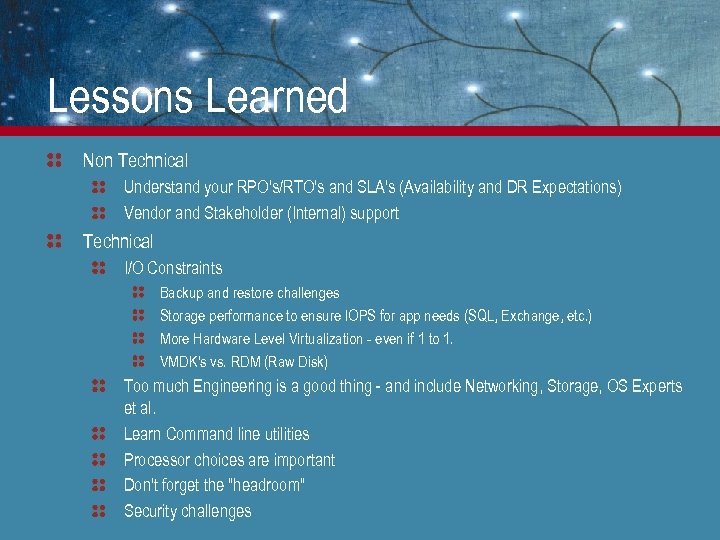 Lessons Learned

Non Technical

Understand your RPO's/RTO's and SLA's (Availability and DR Expectations)

Vendor and Stakeholder (Internal) support

Technical

I/O Constraints

Backup and restore challenges

Storage performance to ensure IOPS for app needs (SQL, Exchange, etc.)

More Hardware Level Virtualization - even if 1 to 1.

VMDK's vs. RDM (Raw Disk)

Too much Engineering is a good thing - and include Networking, Storage, OS Experts et al.

Learn Command line utilities

Processor choices are important

Don't forget the "headroom"

Security challenges